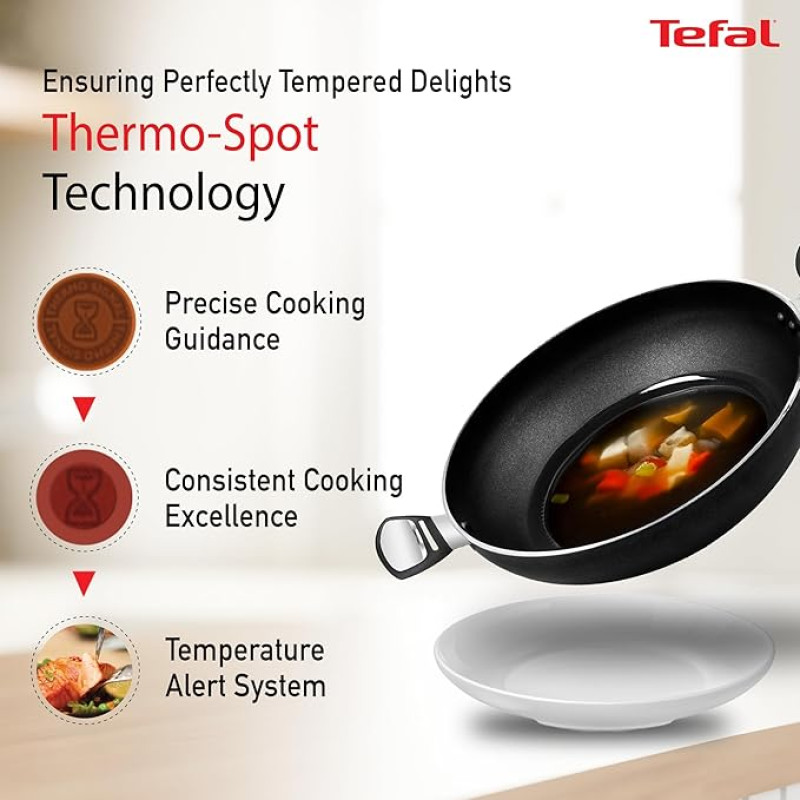 Tefal

Ensuring Perfectly Tempered Delights
Thermo-Spot
Technology

Precise Cooking Guidance

Consistent Cooking Excellence

Temperature Alert System